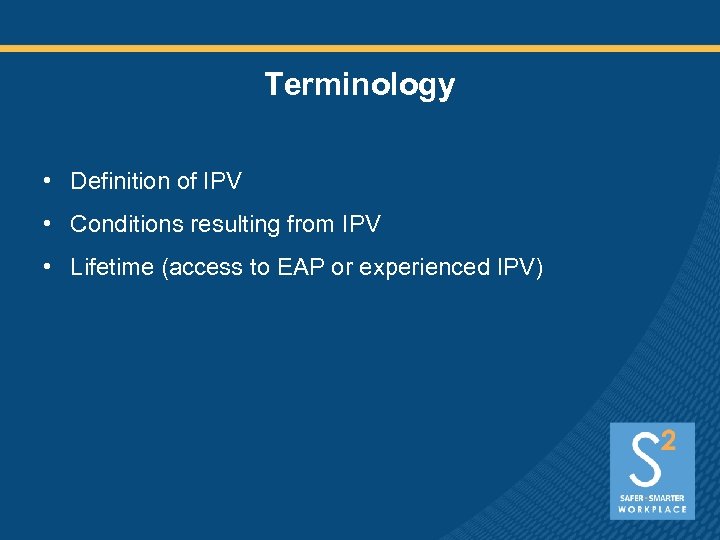 Terminology

• Definition of IPV
• Conditions resulting from IPV
• Lifetime (access to EAP or experienced IPV)

$S^2$
SAFER · SMARTER
WORKPLACE